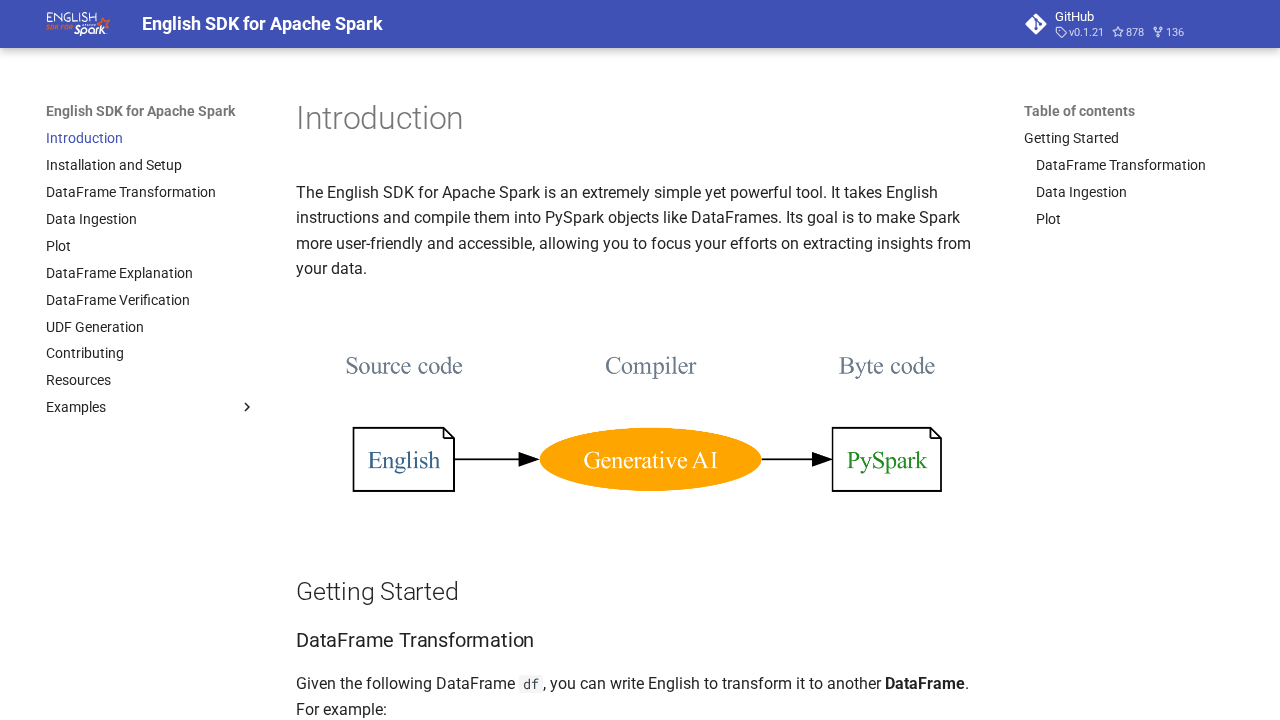 ENGLISH SDK FOR Spark

English SDK for Apache Spark

GitHub
v0.1.21 878 136

English SDK for Apache Spark
Introduction
Installation and Setup
DataFrame Transformation
Data Ingestion
Plot
DataFrame Explanation
DataFrame Verification
UDF Generation
Contributing
Resources
Examples

Introduction

The English SDK for Apache Spark is an extremely simple yet powerful tool. It takes English instructions and compile them into PySpark objects like DataFrames. Its goal is to make Spark more user-friendly and accessible, allowing you to focus your efforts on extracting insights from your data.

Source code
Compiler
Byte code
English
Generative AI
PySpark

Getting Started

DataFrame Transformation

Given the following DataFrame df, you can write English to transform it to another **DataFrame**. For example:

Table of contents
Getting Started
DataFrame Transformation
Data Ingestion
Plot